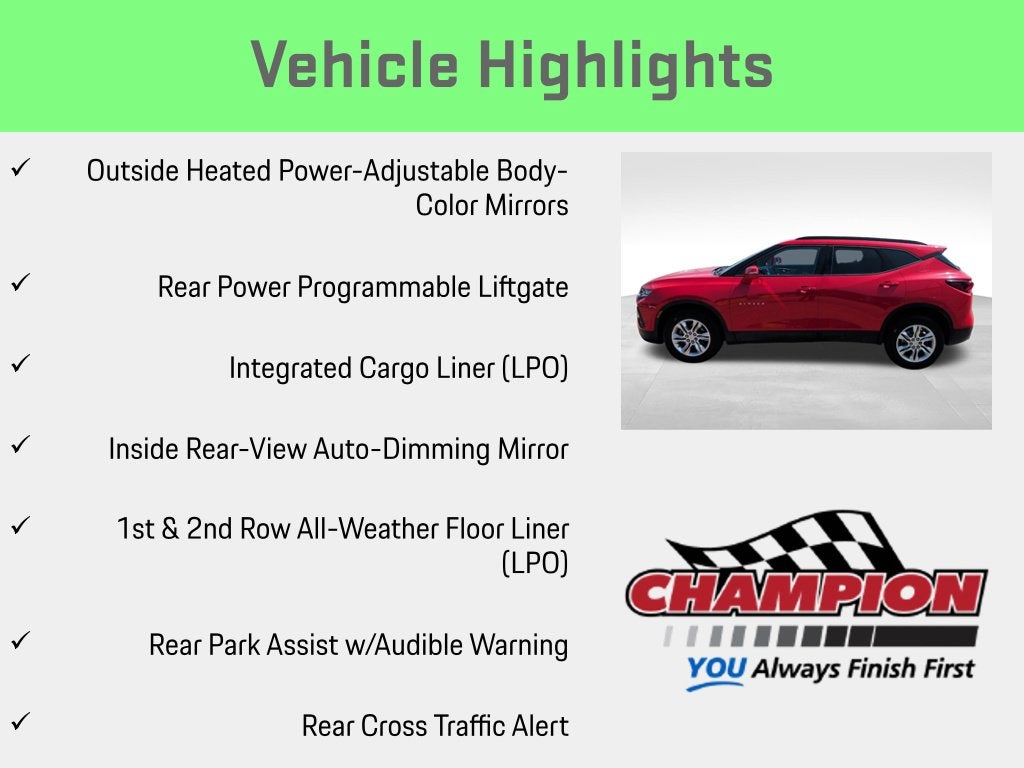 Vehicle Highlights

✓ Outside Heated Power-Adjustable Body-Color Mirrors

✓ Rear Power Programmable Liftgate

✓ Integrated Cargo Liner (LPO)

✓ Inside Rear-View Auto-Dimming Mirror

✓ 1st & 2nd Row All-Weather Floor Liner (LPO)

✓ Rear Park Assist w/Audible Warning

✓ Rear Cross Traffic Alert

CHAMPION
YOU Always Finish First